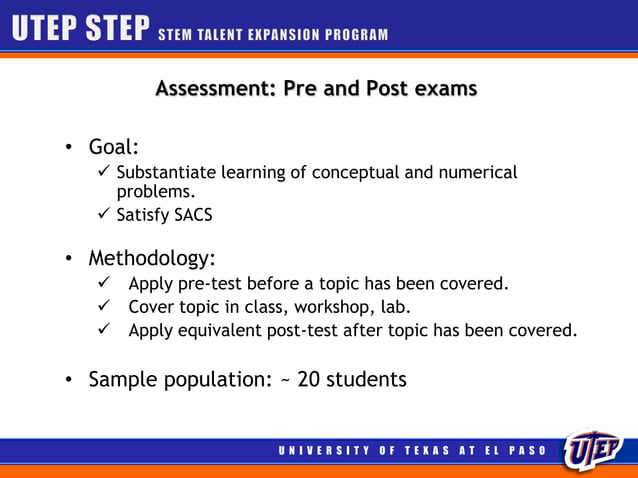 UTEP STEP STEM TALENT EXPANSION PROGRAM

Assessment: Pre and Post exams

• Goal:
✓ Substantiate learning of conceptual and numerical problems.
✓ Satisfy SACS

• Methodology:
✓ Apply pre-test before a topic has been covered.
✓ Cover topic in class, workshop, lab.
✓ Apply equivalent post-test after topic has been covered.

• Sample population: ~ 20 students

UNIVERSITY OF TEXAS AT EL PASO

UTEP